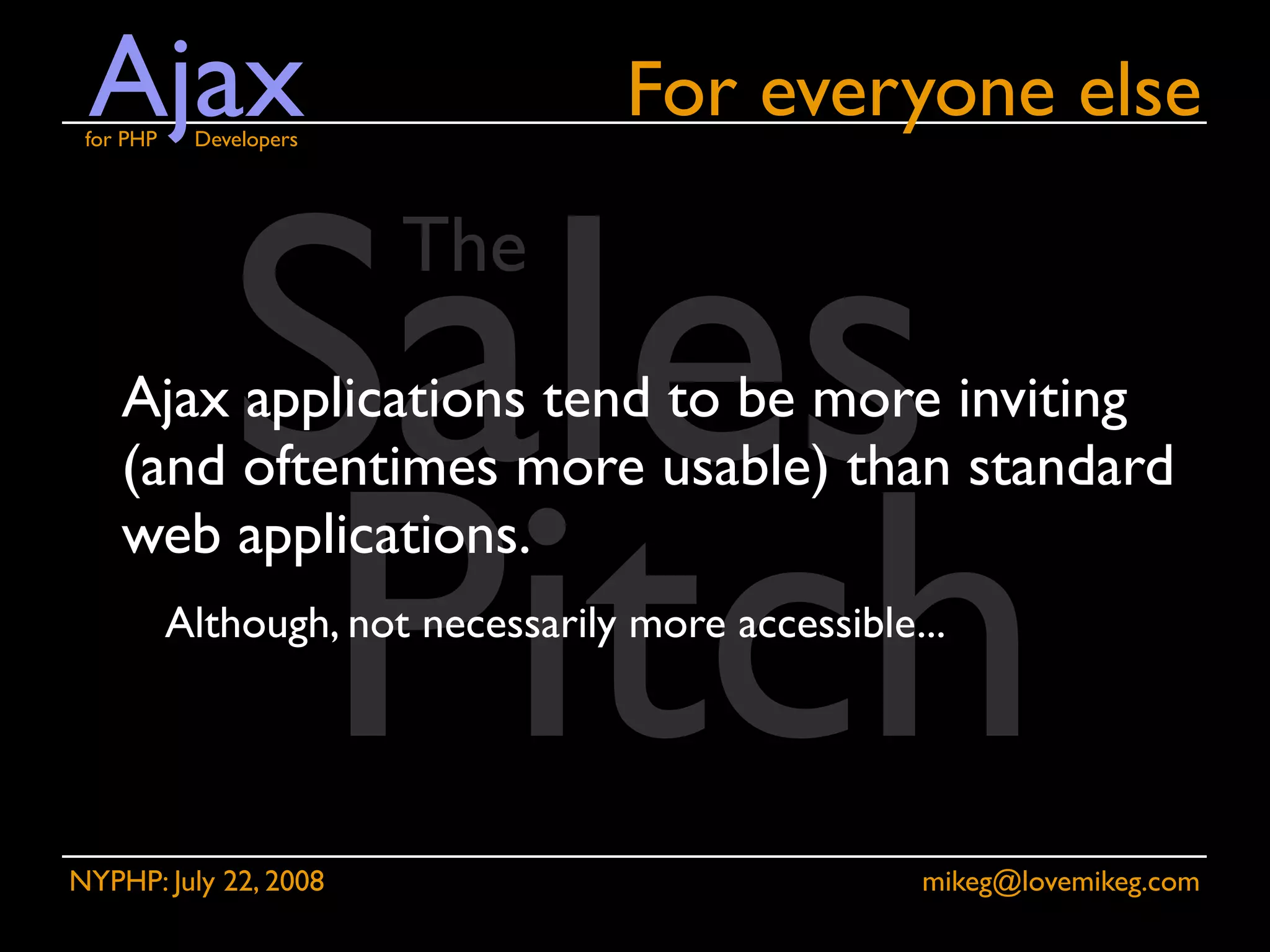 Ajax
for PHP Developers

For everyone else

The Sales Pitch

Ajax applications tend to be more inviting (and oftentimes more usable) than standard web applications.

Although, not necessarily more accessible...

NYPHP: July 22, 2008

mikeg@lovemikeg.com